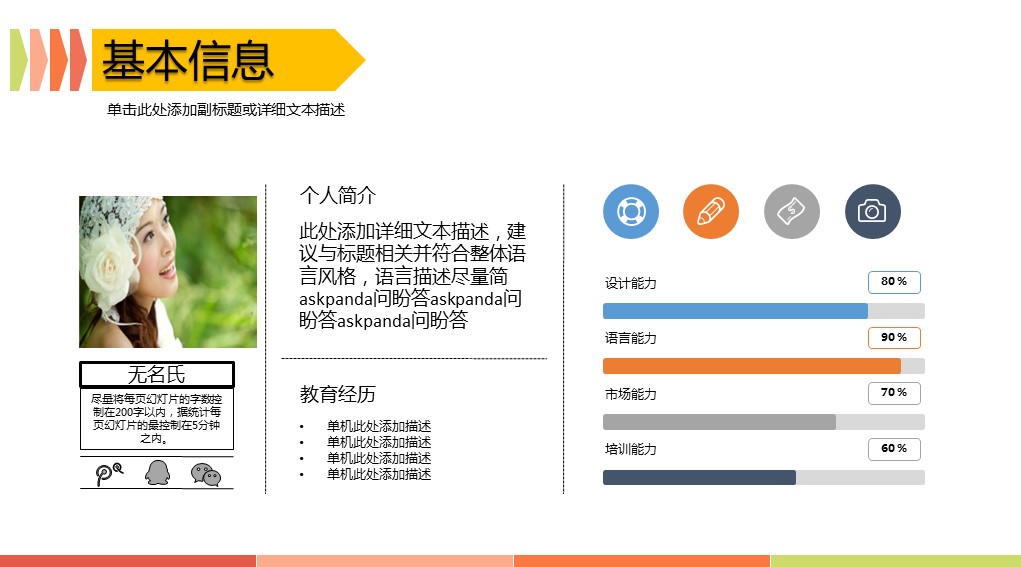 基本信息

单击此处添加副标题或详细文本描述

无名氏

尽量将每页幻灯片的字数控制在200字以内，据统计每页幻灯片的最控制在5分钟之内。

个人简介

此处添加详细文本描述，建议与标题相关并符合整体语言风格，语言描述尽量简askpanda问盼答askpanda问盼答askpanda问盼答

教育经历

• 单机此处添加描述
• 单机此处添加描述
• 单机此处添加描述
• 单机此处添加描述

设计能力 80 %

语言能力 90 %

市场能力 70 %

培训能力 60 %